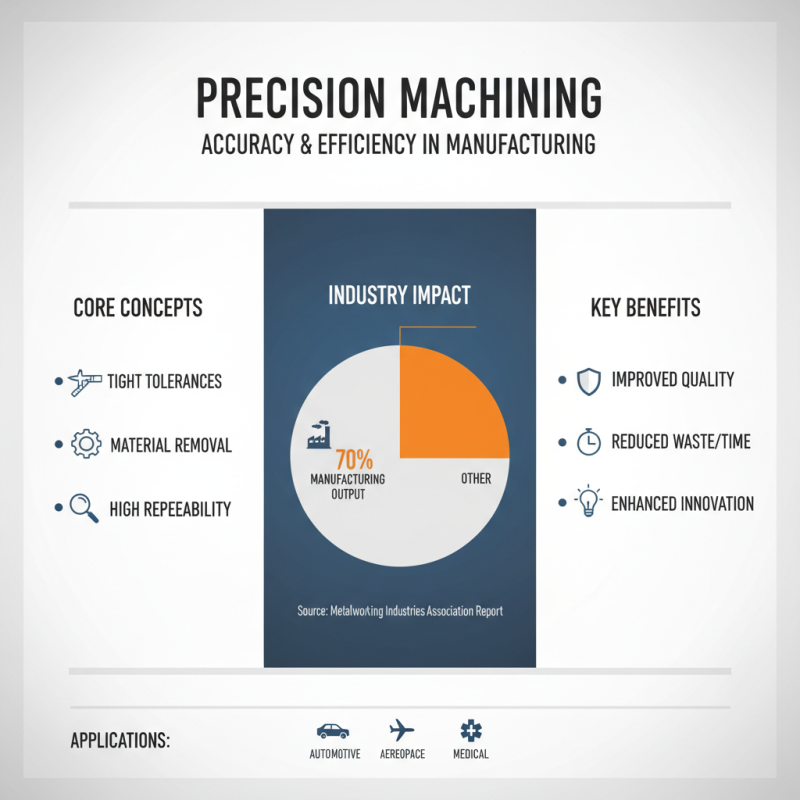 PRECISION MACHINING
ACCURACY & EFFICIENCY IN MANUFACTURING

CORE CONCEPTS

• TIGHT TOLERANCES
• MATERIAL REMOVAL
• HIGH REPEEABILITY

INDUSTRY IMPACT

70%
MANUFACTURING OUTPUT

OTHER

Source: Metalworking Industries Association Report

KEY BENEFITS

• IMPROVED QUALITY
• REDUCED WASTE/TIME
• ENHANCED INNOVATION

APPLICATIONS:

AUTOMOTIVE
AEREOPACE
MEDICAL